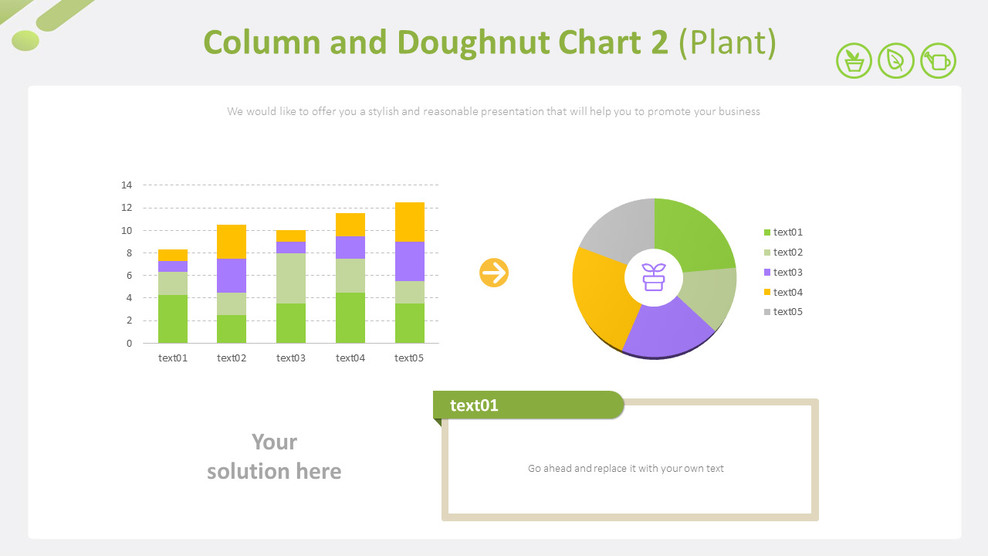 Column and Doughnut Chart 2 (Plant)

We would like to offer you a stylish and reasonable presentation that will help you to promote your business

14
12
10
8
6
4
2
0

text01 text02 text03 text04 text05

text01
text02
text03
text04
text05

Your solution here

text01

Go ahead and replace it with your own text